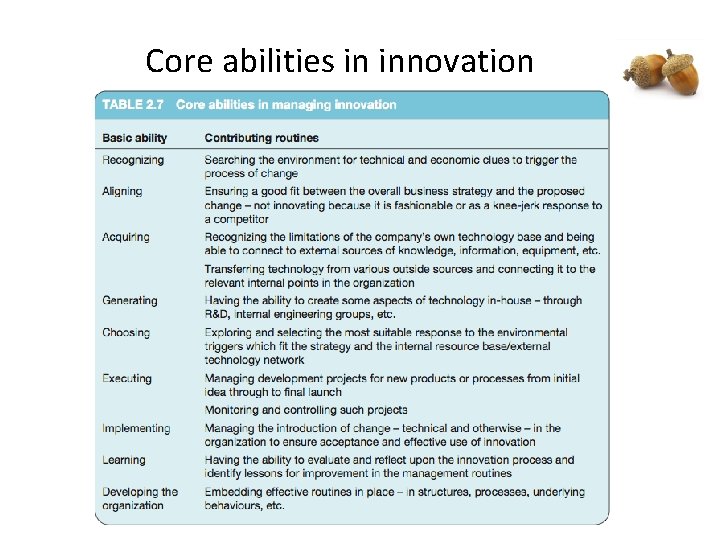 Core abilities in innovation

TABLE 2.7 Core abilities in managing innovation

| Basic ability | Contributing routines |
|---|---|
| Recognizing | Searching the environment for technical and economic clues to trigger the process of change |
| Aligning | Ensuring a good fit between the overall business strategy and the proposed change – not innovating because it is fashionable or as a knee-jerk response to a competitor |
| Acquiring | Recognizing the limitations of the company's own technology base and being able to connect to external sources of knowledge, information, equipment, etc. |
| | Transferring technology from various outside sources and connecting it to the relevant internal points in the organization |
| Generating | Having the ability to create some aspects of technology in-house – through R&D, internal engineering groups, etc. |
| Choosing | Exploring and selecting the most suitable response to the environmental triggers which fit the strategy and the internal resource base/external technology network |
| Executing | Managing development projects for new products or processes from initial idea through to final launch |
| | Monitoring and controlling such projects |
| Implementing | Managing the introduction of change – technical and otherwise – in the organization to ensure acceptance and effective use of innovation |
| Learning | Having the ability to evaluate and reflect upon the innovation process and identify lessons for improvement in the management routines |
| Developing the organization | Embedding effective routines in place – in structures, processes, underlying behaviours, etc. |